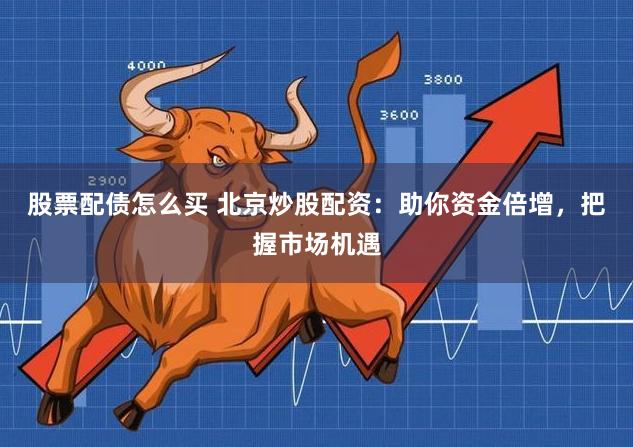 4000

3800

3600

2900

股票配债怎么买 北京炒股配资：助你资金倍增，把握市场机遇